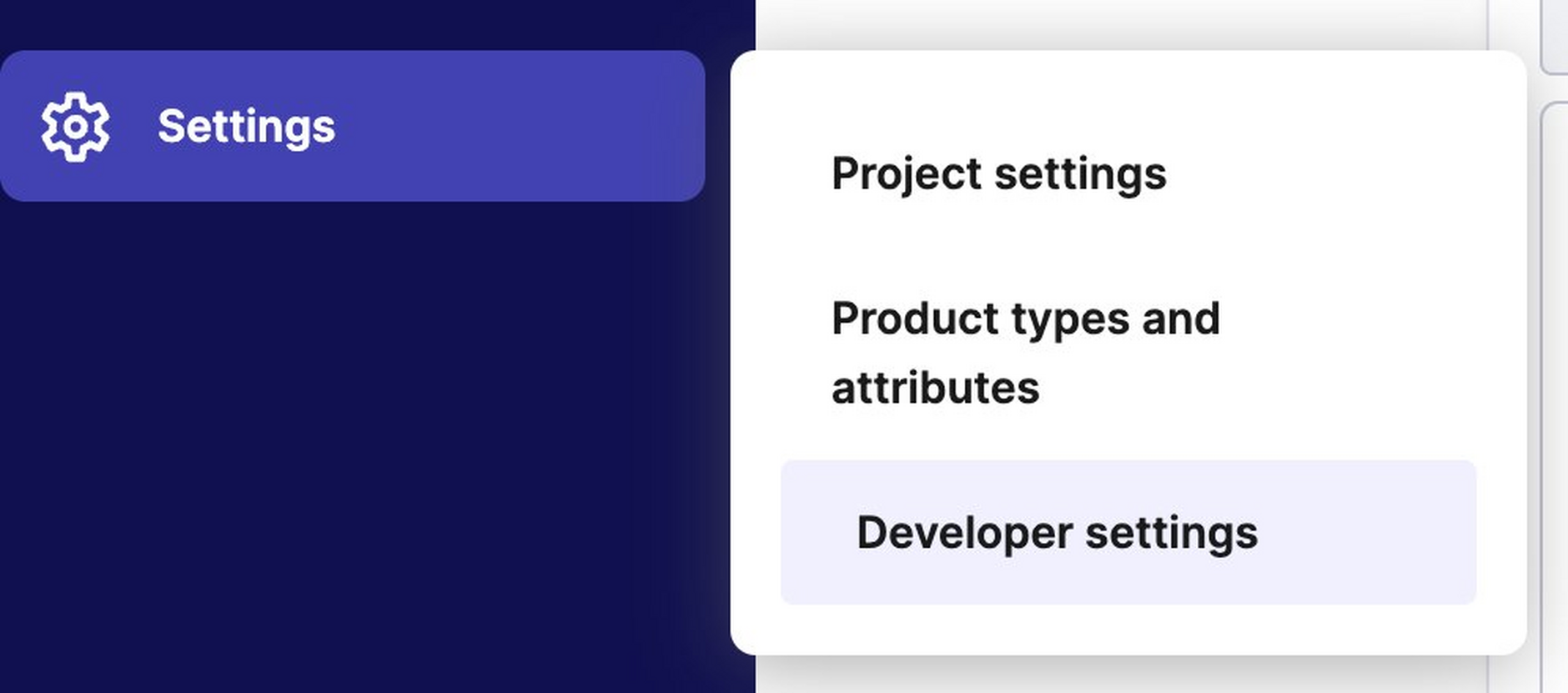 Settings

Project settings

Product types and attributes

Developer settings